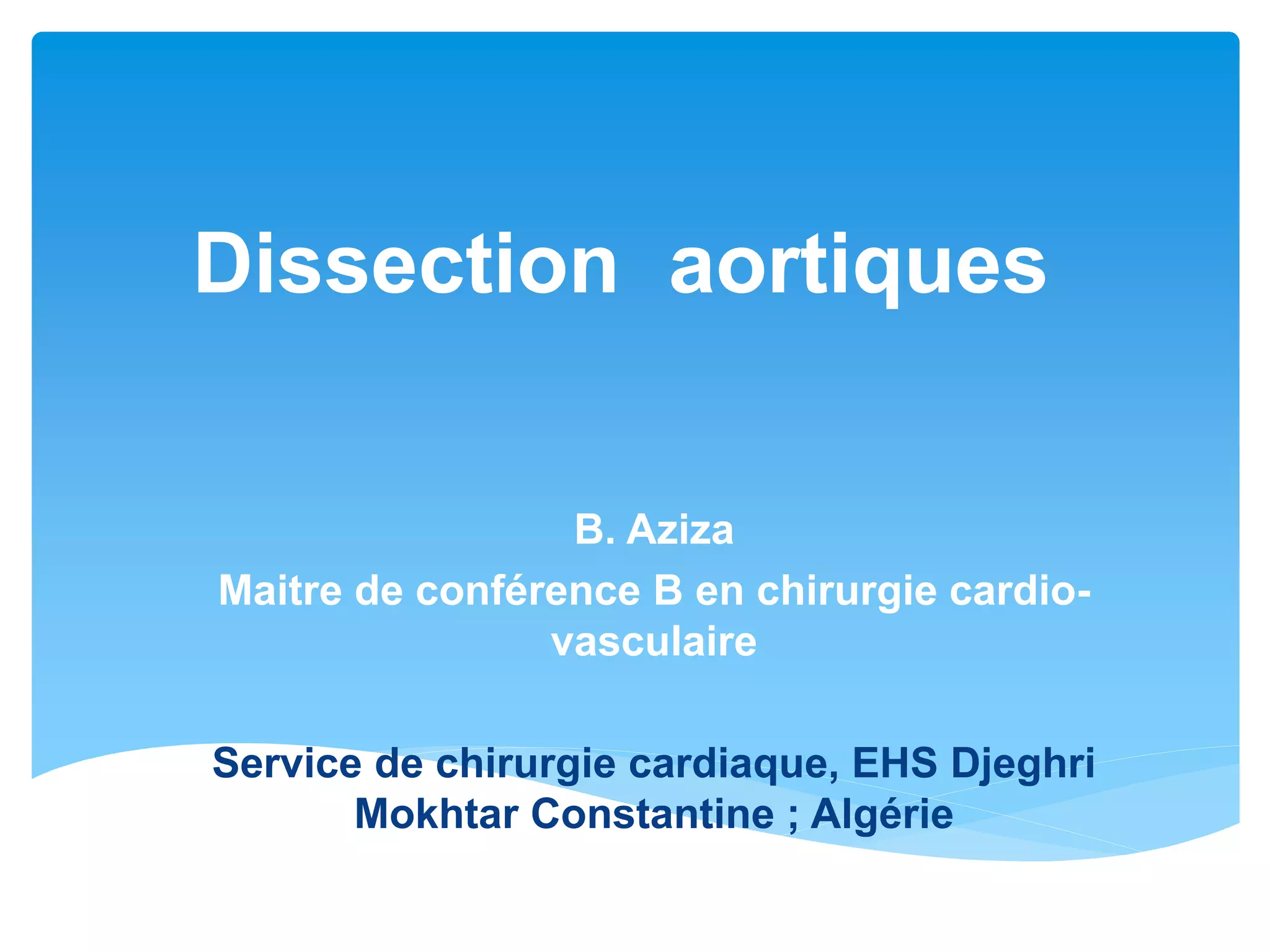 Dissection aortiques

B. Aziza
Maitre de conférence B en chirurgie cardio-vasculaire

Service de chirurgie cardiaque, EHS Djeghri Mokhtar Constantine ; Algérie